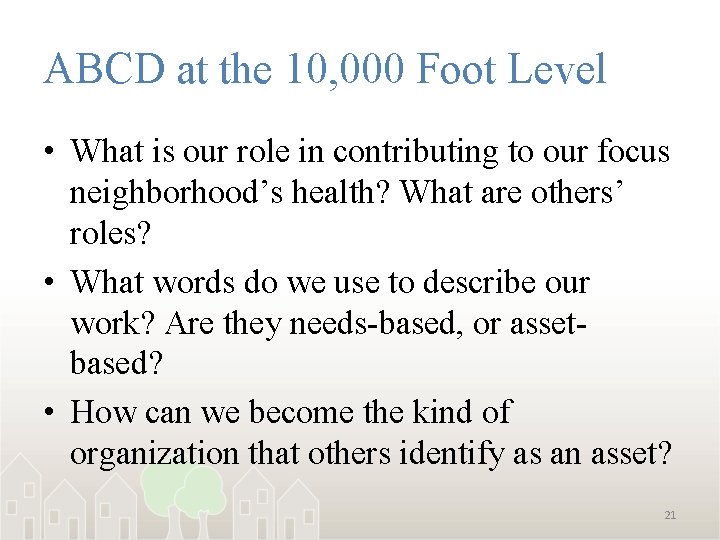 ABCD at the 10,000 Foot Level

• What is our role in contributing to our focus neighborhood’s health? What are others’ roles?

• What words do we use to describe our work? Are they needs-based, or asset-based?

• How can we become the kind of organization that others identify as an asset?

21